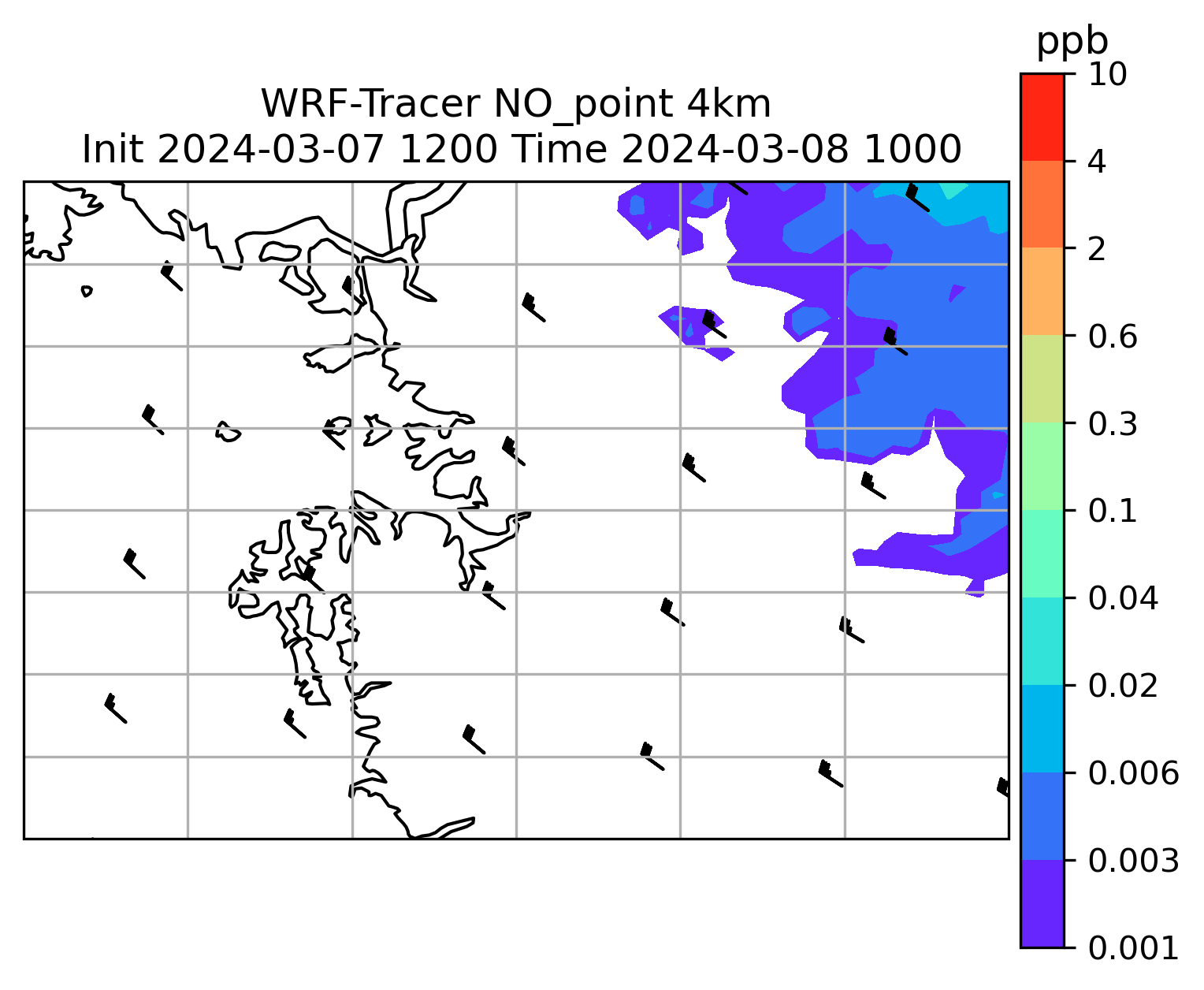 WRF-Tracer NO_point 4km
Init 2024-03-07 1200 Time 2024-03-08 1000

ppb
10
4
2
0.6
0.3
0.1
0.04
0.02
0.006
0.003
0.001